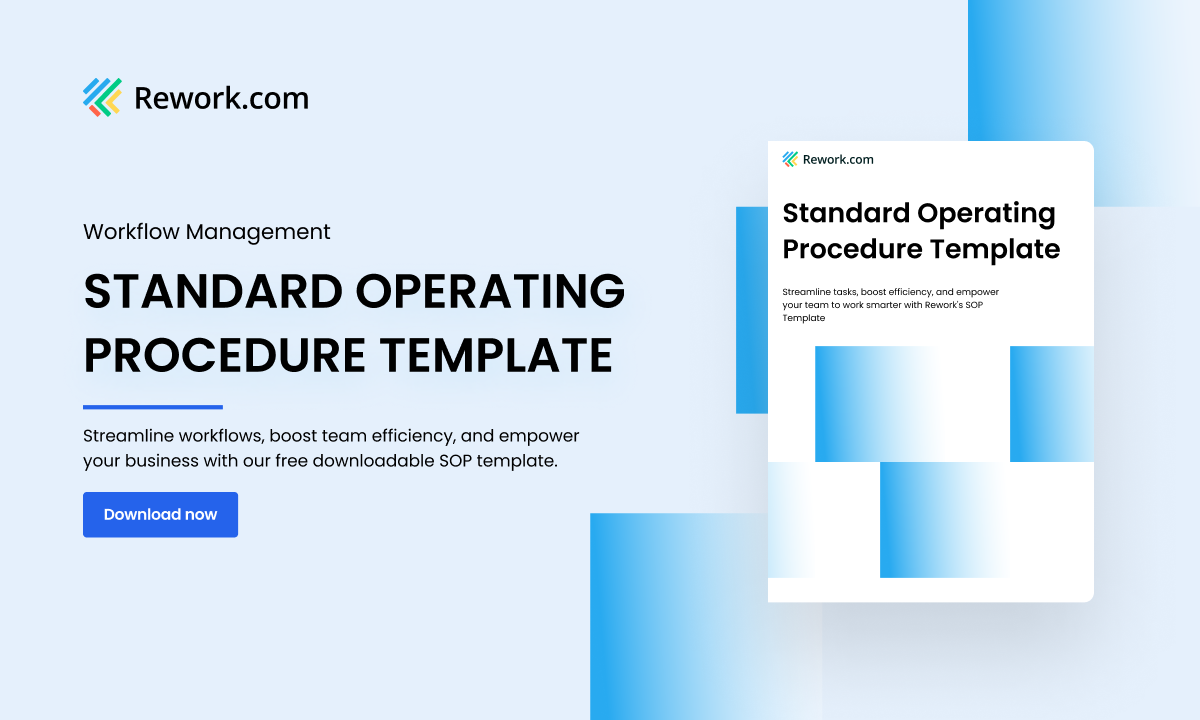 Rework.com

Workflow Management

STANDARD OPERATING PROCEDURE TEMPLATE

Streamline workflows, boost team efficiency, and empower your business with our free downloadable SOP template.

Download now

Rework.com

Standard Operating Procedure Template

Streamline tasks, boost efficiency, and empower your team to work smarter with Rework's SOP Template